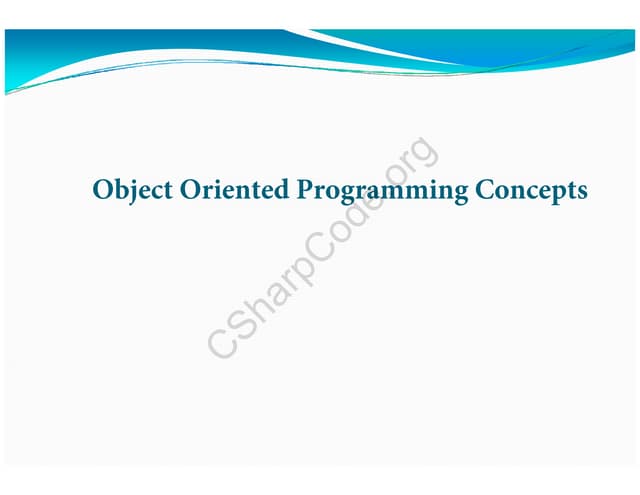 Object Oriented Programming Concepts

CSharpCode.org